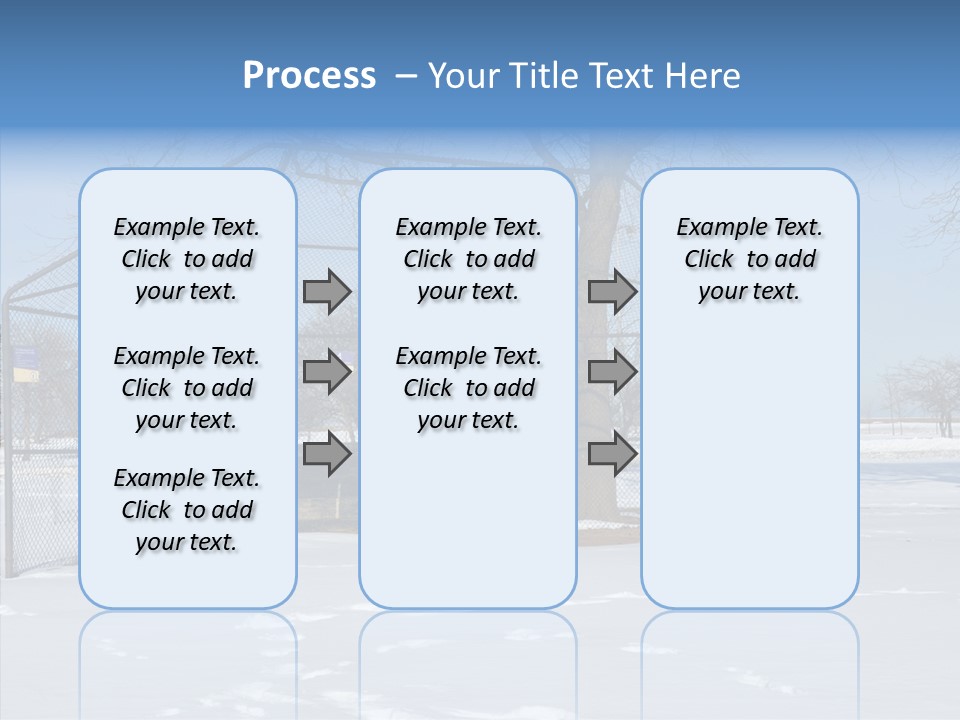 Process – Your Title Text Here

Example Text. Click to add your text.

Example Text. Click to add your text.

Example Text. Click to add your text.

Example Text. Click to add your text.

Example Text. Click to add your text.

Example Text. Click to add your text.